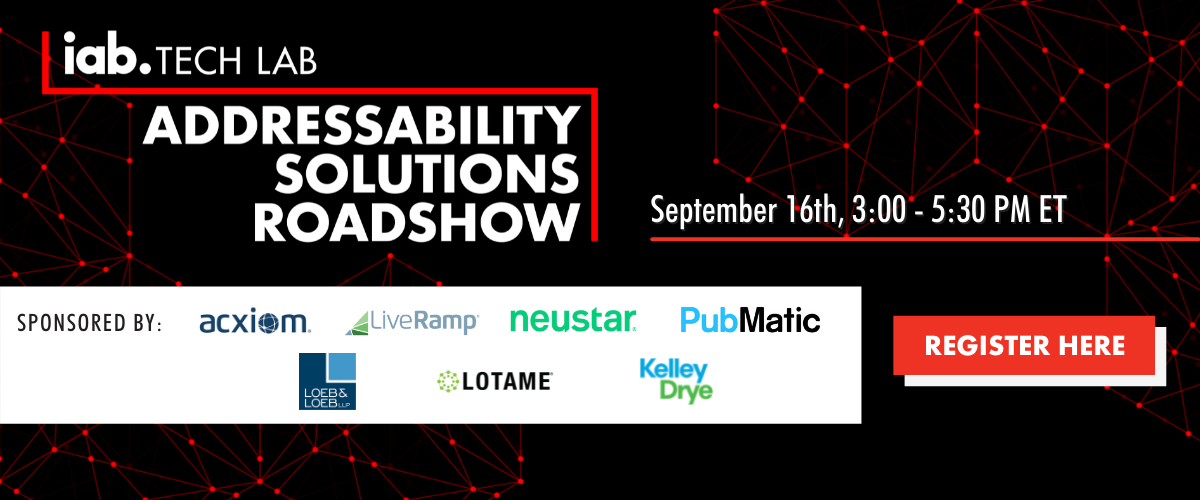 iab. TECH LAB
ADDRESSABILITY SOLUTIONS ROADSHOW

September 16th, 3:00 - 5:30 PM ET

SPONSORED BY:
acxiom. LiveRamp neustar. PubMatic
LOEB & LOEB LLP LOTAME Kelley Drye

REGISTER HERE